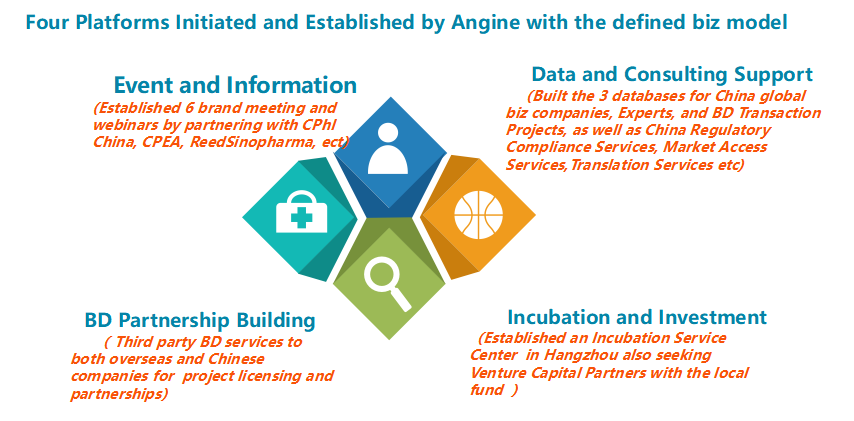 Four Platforms Initiated and Established by Angine with the defined biz model

Event and Information
(Established 6 brand meeting and webinars by partnering with CPhI China, CPEA, ReedSinopharma, ect)

Data and Consulting Support
(Built the 3 databases for China global biz companies, Experts, and BD Transaction Projects, as well as China Regulatory Compliance Services, Market Access Services,Translation Services etc)

BD Partnership Building
( Third party BD services to both overseas and Chinese companies for project licensing and partnerships)

Incubation and Investment
(Established an Incubation Service Center in Hangzhou also seeking Venture Capital Partners with the local fund )